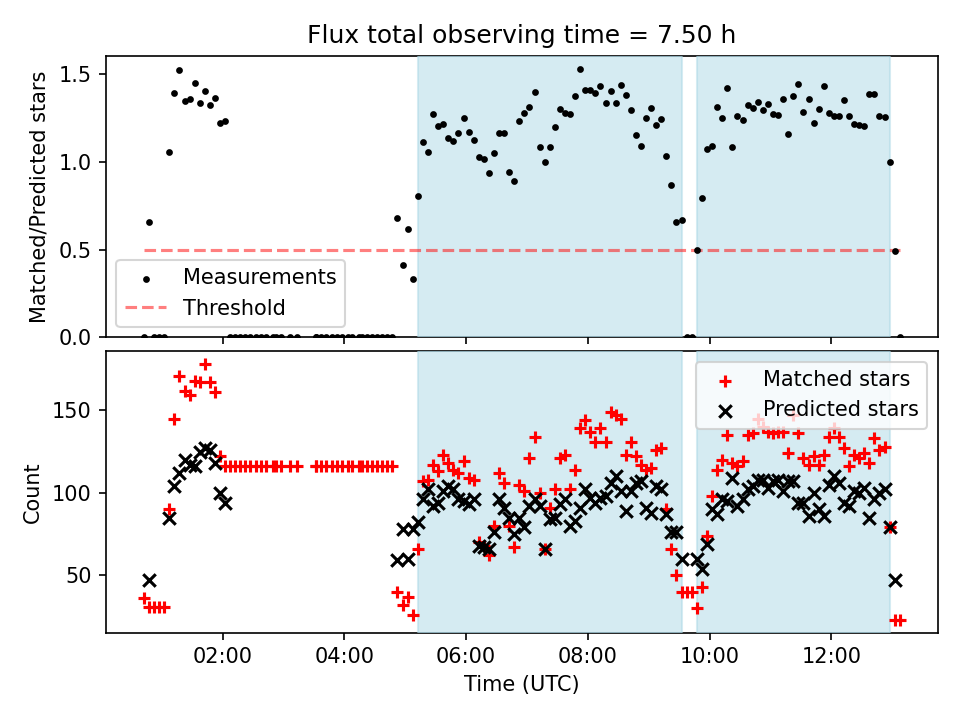 Flux total observing time = 7.50 h

Matched/Predicted stars

1.5
1.0
0.5
0.0

Measurements
Threshold

Count

150
100
50

Matched stars
Predicted stars

02:00
04:00
06:00
08:00
10:00
12:00

Time (UTC)